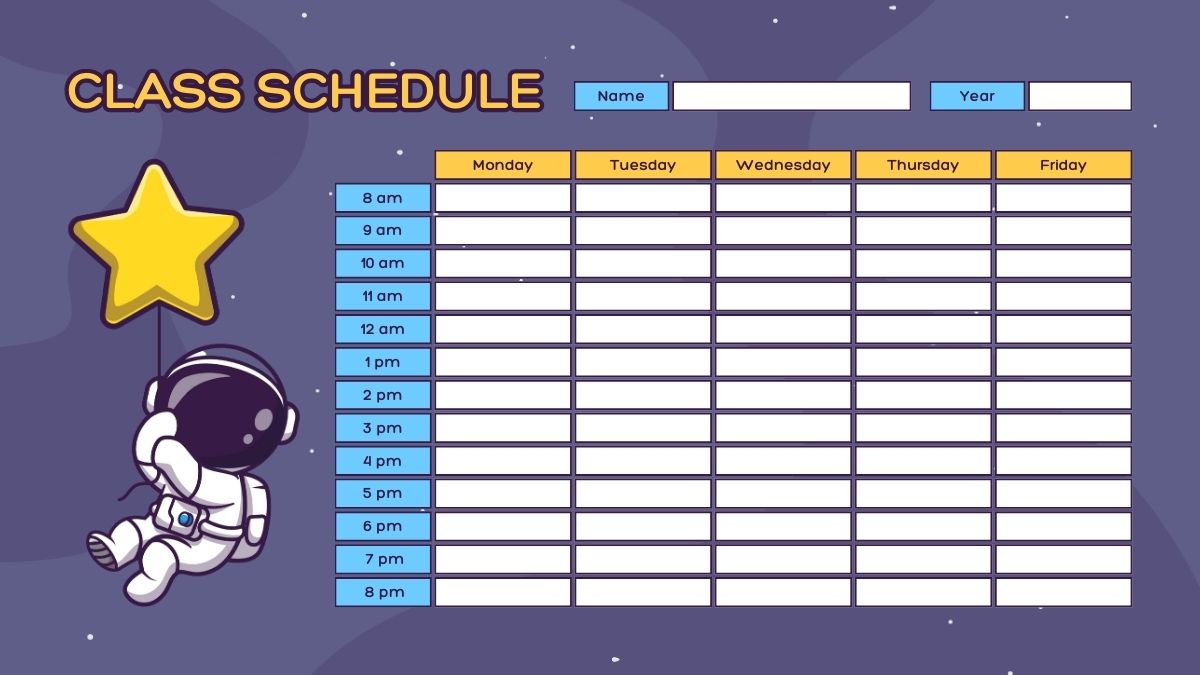 CLASS SCHEDULE

Name

Year

| | Monday | Tuesday | Wednesday | Thursday | Friday |
|---|---|---|---|---|---|
| 8 am | | | | | |
| 9 am | | | | | |
| 10 am | | | | | |
| 11 am | | | | | |
| 12 am | | | | | |
| 1 pm | | | | | |
| 2 pm | | | | | |
| 3 pm | | | | | |
| 4 pm | | | | | |
| 5 pm | | | | | |
| 6 pm | | | | | |
| 7 pm | | | | | |
| 8 pm | | | | | |